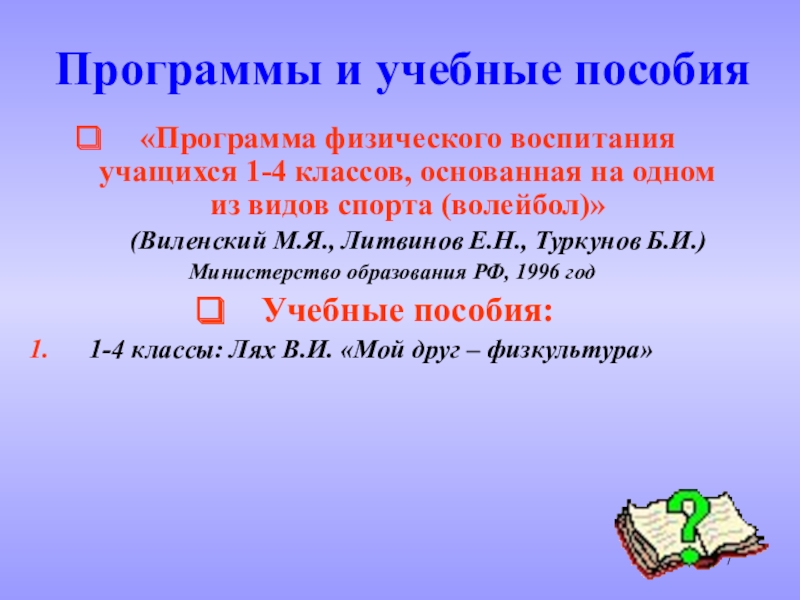 Программы и учебные пособия

«Программа физического воспитания учащихся 1-4 классов, основанная на одном из видов спорта (волейбол)»

(Виленский М.Я., Литвинов Е.Н., Туркунов Б.И.)

Министерство образования РФ, 1996 год

Учебные пособия:

1. 1-4 классы: Лях В.И. «Мой друг – физкультура»

7